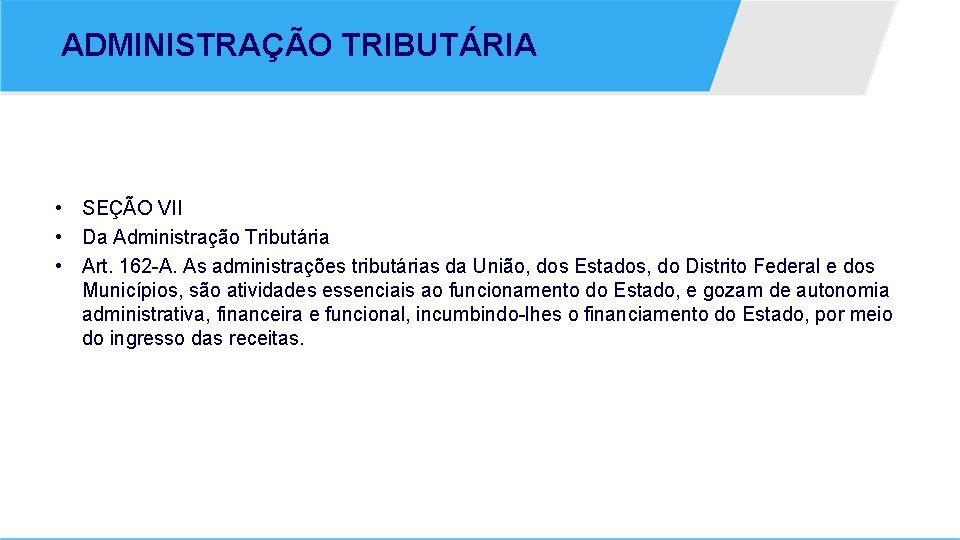 ADMINISTRAÇÃO TRIBUTÁRIA

• SEÇÃO VII
• Da Administração Tributária
• Art. 162-A. As administrações tributárias da União, dos Estados, do Distrito Federal e dos Municípios, são atividades essenciais ao funcionamento do Estado, e gozam de autonomia administrativa, financeira e funcional, incumbindo-lhes o financiamento do Estado, por meio do ingresso das receitas.